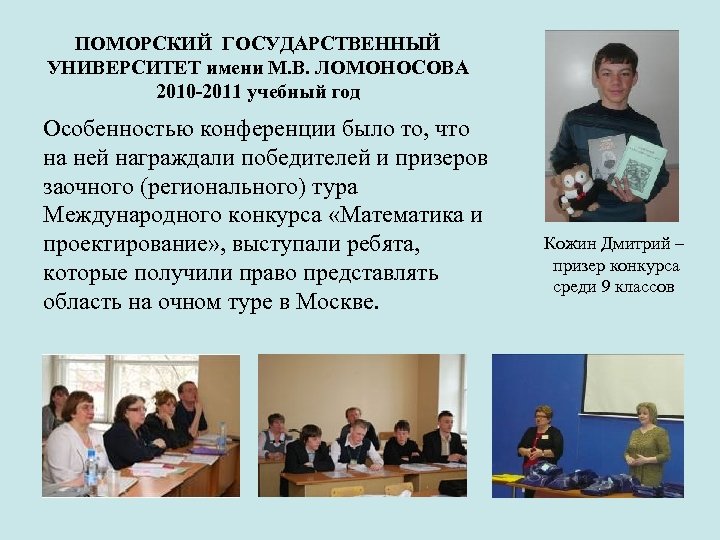 ПОМОРСКИЙ ГОСУДАРСТВЕННЫЙ УНИВЕРСИТЕТ имени М.В. ЛОМОНОСОВА
2010-2011 учебный год

Особенностью конференции было то, что на ней награждали победителей и призеров заочного (регионального) тура Международного конкурса «Математика и проектирование», выступали ребята, которые получили право представлять область на очном туре в Москве.

Кожин Дмитрий – призер конкурса среди 9 классов